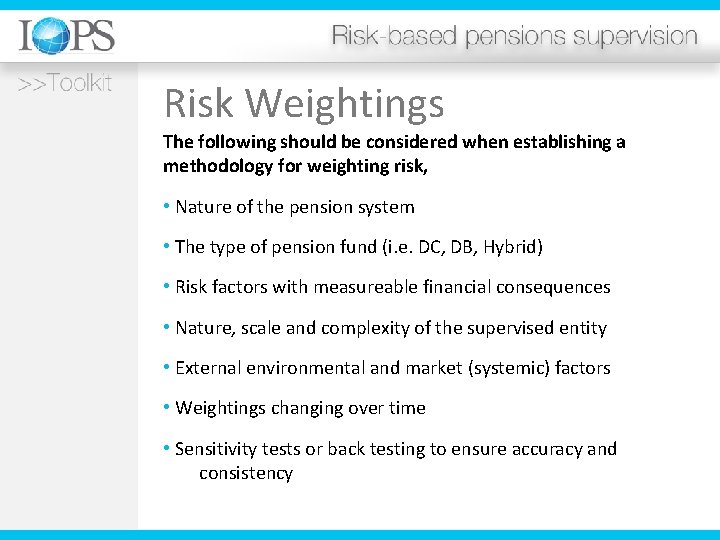 IOPS

Risk-based pensions supervision

>>Toolkit

Risk Weightings

The following should be considered when establishing a methodology for weighting risk,

• Nature of the pension system

• The type of pension fund (i.e. DC, DB, Hybrid)

• Risk factors with measureable financial consequences

• Nature, scale and complexity of the supervised entity

• External environmental and market (systemic) factors

• Weightings changing over time

• Sensitivity tests or back testing to ensure accuracy and consistency